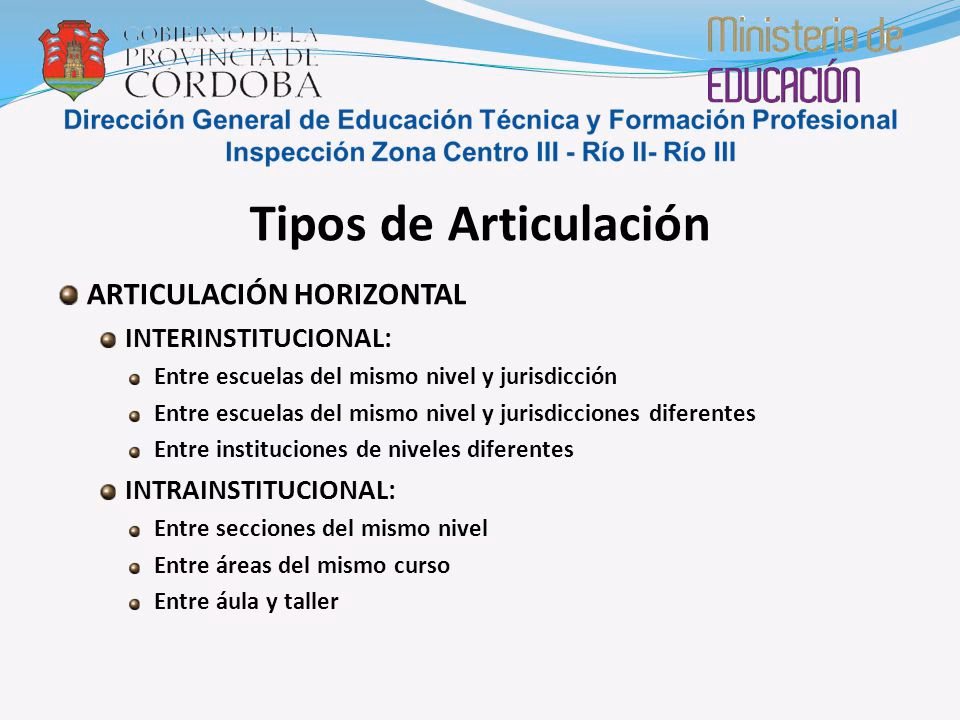 GOBIERNO DE LA PROVINCIA DE CORDOBA

Ministerio de EDUCACIÓN

Dirección General de Educación Técnica y Formación Profesional
Inspección Zona Centro III - Río II- Río III

Tipos de Articulación

ARTICULACIÓN HORIZONTAL

INTERINSTITUCIONAL:

Entre escuelas del mismo nivel y jurisdicción

Entre escuelas del mismo nivel y jurisdicciones diferentes

Entre instituciones de niveles diferentes

INTRAINSTITUCIONAL:

Entre secciones del mismo nivel

Entre áreas del mismo curso

Entre áula y taller